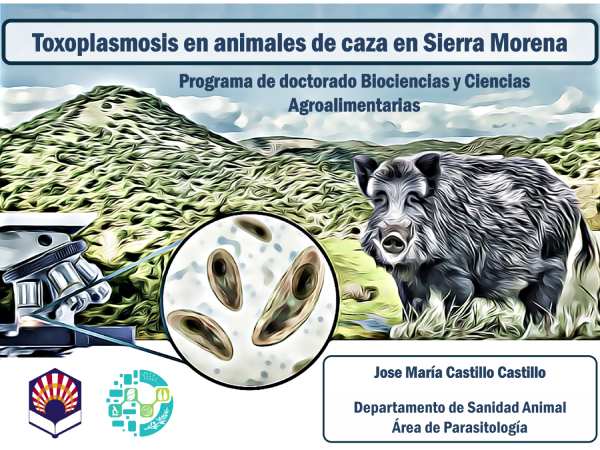 Toxoplasmosis en animales de caza en Sierra Morena

Programa de doctorado Biociencias y Ciencias Agroalimentarias

Jose María Castillo Castillo

Departamento de Sanidad Animal
Área de Parasitología